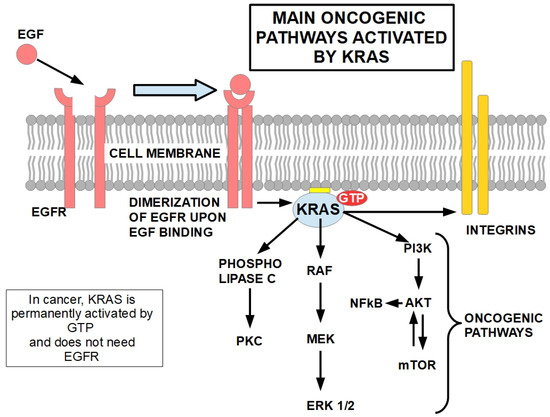 MAIN ONCOGENIC PATHWAYS ACTIVATED BY KRAS

EGF

CELL MEMBRANE

EGFR

DIMERIZATION OF EGFR UPON EGF BINDING

KRAS

GTP

INTEGRINS

PHOSPHO LIPASE C

PKC

RAF

MEK

ERK 1/2

PI3K

NFkB

AKT

mTOR

ONCOGENIC PATHWAYS

In cancer, KRAS is permanently activated by GTP and does not need EGFR